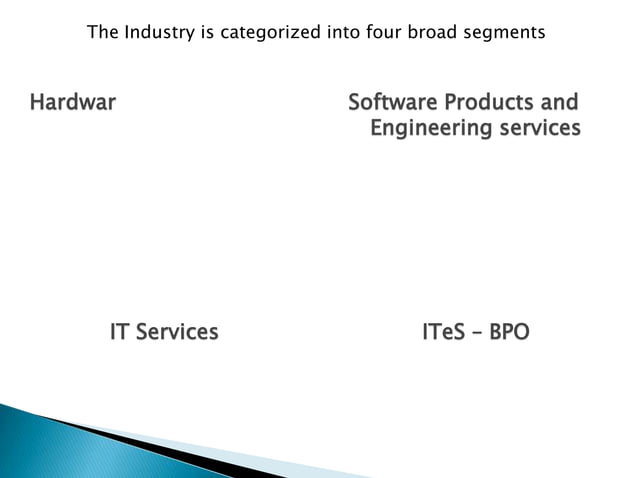 The Industry is categorized into four broad segments

Hardwar

Software Products and Engineering services

IT Services

ITeS – BPO